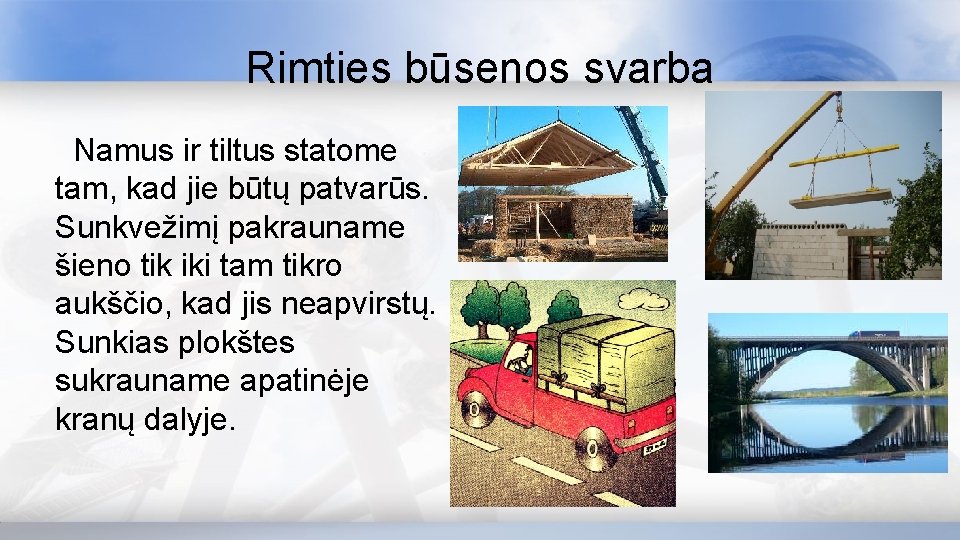 Rimties būsenos svarba

Namus ir tiltus statome tam, kad jie būtų patvarūs. Sunkvežimį pakrauname šieno tik iki tam tikro aukščio, kad jis neapvirstų. Sunkias plokštes sukrauname apatinėje kranų dalyje.